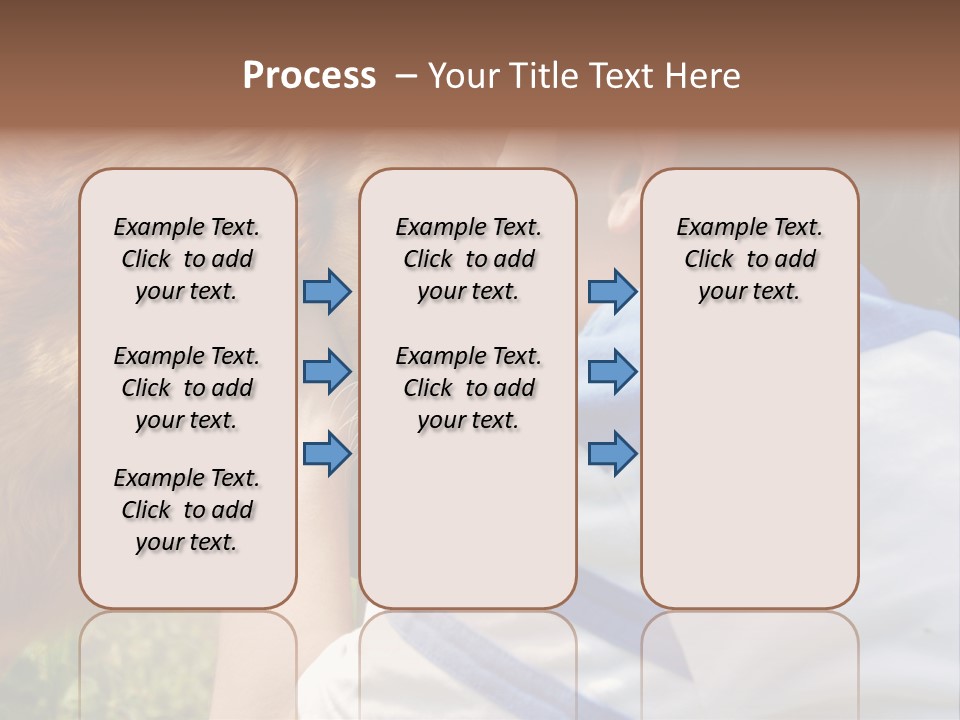 Process – Your Title Text Here

Example Text. Click to add your text.

Example Text. Click to add your text.

Example Text. Click to add your text.

Example Text. Click to add your text.

Example Text. Click to add your text.

Example Text. Click to add your text.